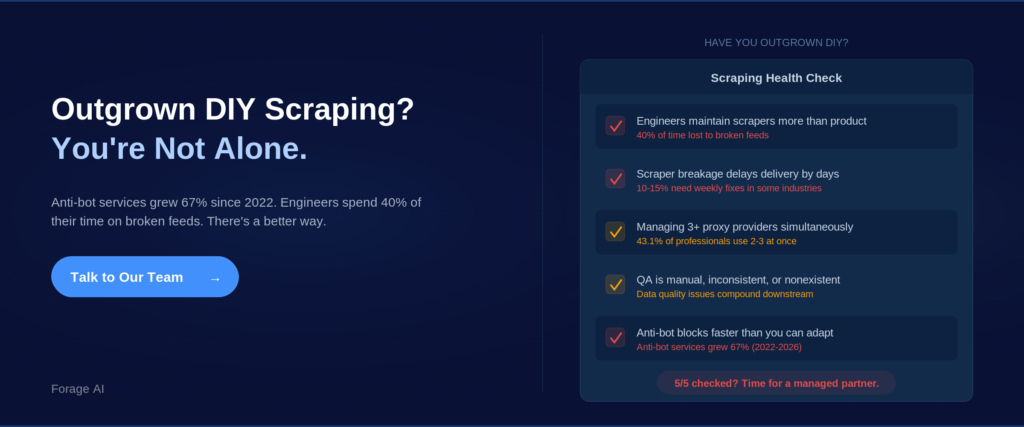 Outgrown DIY Scraping?
You're Not Alone.

Anti-bot services grew 67% since 2022. Engineers spend 40% of their time on broken feeds. There's a better way.

Talk to Our Team →

Forage AI

HAVE YOU OUTGROWN DIY?

Scraping Health Check

Engineers maintain scrapers more than product
40% of time lost to broken feeds

Scraper breakage delays delivery by days
10-15% need weekly fixes in some industries

Managing 3+ proxy providers simultaneously
43.1% of professionals use 2-3 at once

QA is manual, inconsistent, or nonexistent
Data quality issues compound downstream

Anti-bot blocks faster than you can adapt
Anti-bot services grew 67% (2022-2026)

5/5 checked? Time for a managed partner.